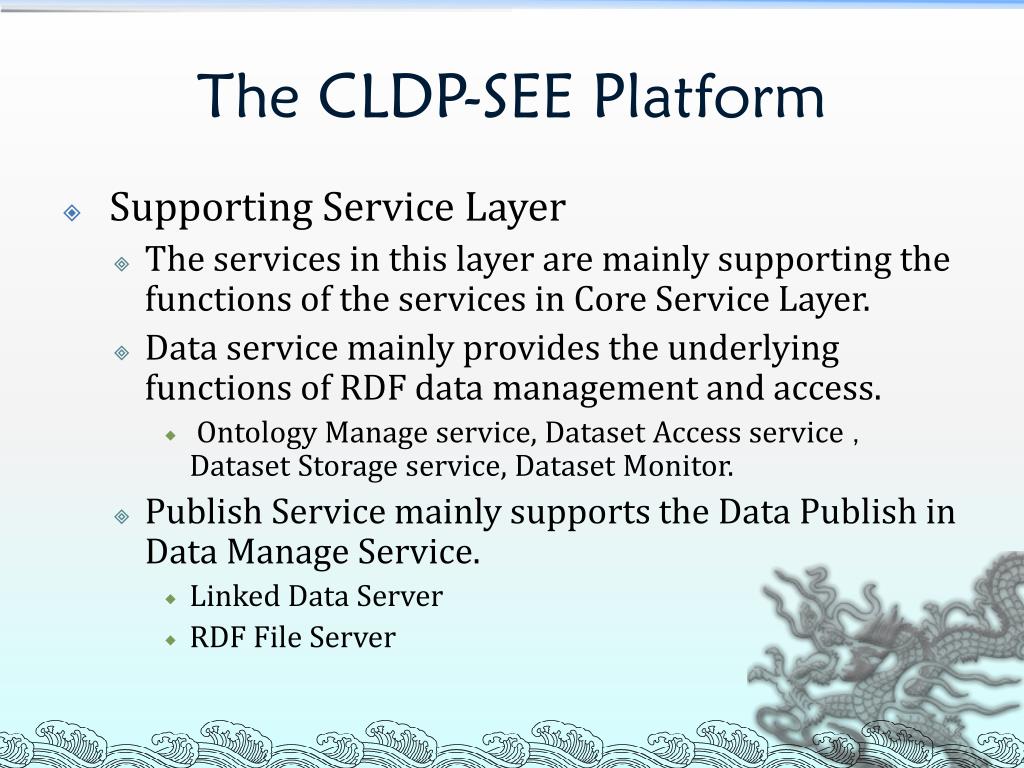 The CLDP-SEE Platform

Supporting Service Layer

The services in this layer are mainly supporting the functions of the services in Core Service Layer.

Data service mainly provides the underlying functions of RDF data management and access.

Ontology Manage service, Dataset Access service， Dataset Storage service, Dataset Monitor.

Publish Service mainly supports the Data Publish in Data Manage Service.

Linked Data Server

RDF File Server